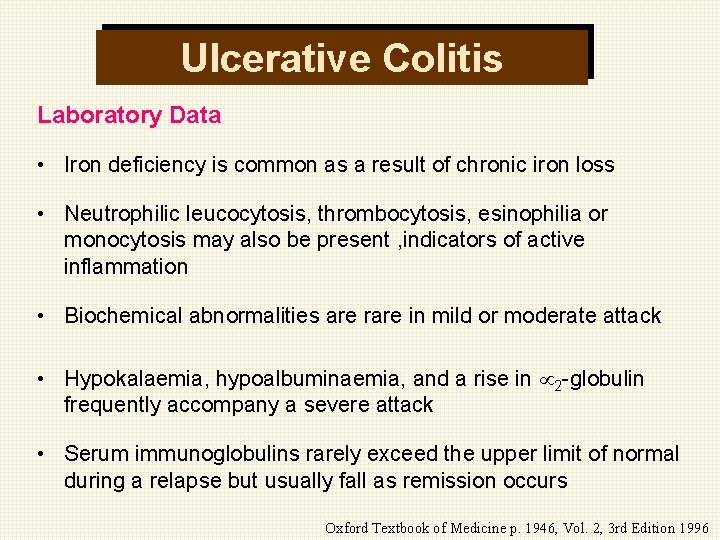 Ulcerative Colitis

Laboratory Data

• Iron deficiency is common as a result of chronic iron loss

• Neutrophilic leucocytosis, thrombocytosis, esinophilia or monocytosis may also be present ,indicators of active inflammation

• Biochemical abnormalities are rare in mild or moderate attack

• Hypokalaemia, hypoalbuminaemia, and a rise in $\propto_2$-globulin frequently accompany a severe attack

• Serum immunoglobulins rarely exceed the upper limit of normal during a relapse but usually fall as remission occurs

Oxford Textbook of Medicine p. 1946, Vol. 2, 3rd Edition 1996